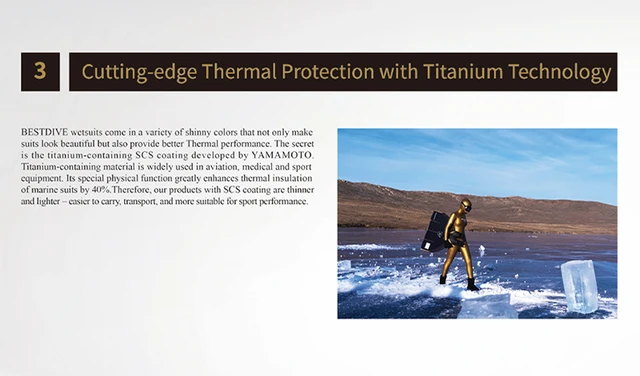 3

Cutting-edge Thermal Protection with Titanium Technology

BESTDIVE wetsuits come in a variety of shinny colors that not only make suits look beautiful but also provide better Thermal performance. The secret is the titanium-containing SCS coating developed by YAMAMOTO. Titanium-containing material is widely used in aviation, medical and sport equipment. Its special physical function greatly enhances thermal insulation of marine suits by 40%.Therefore, our products with SCS coating are thinner and lighter – easier to carry, transport, and more suitable for sport performance.